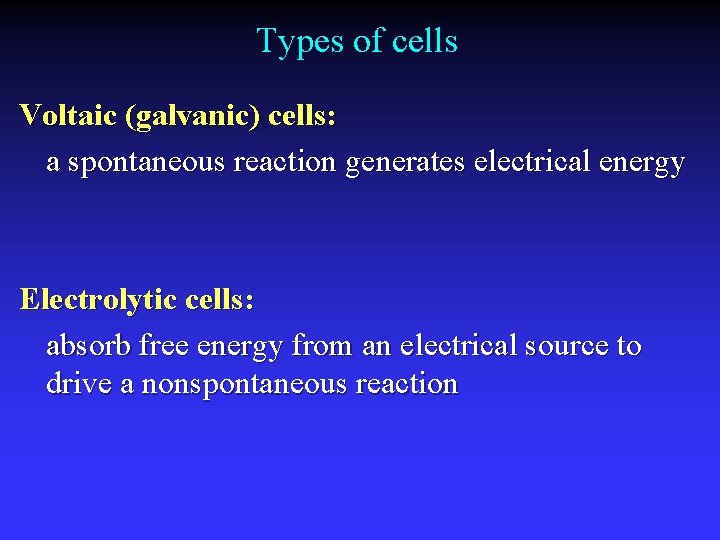 Types of cells

Voltaic (galvanic) cells:

a spontaneous reaction generates electrical energy

Electrolytic cells:

absorb free energy from an electrical source to drive a nonspontaneous reaction